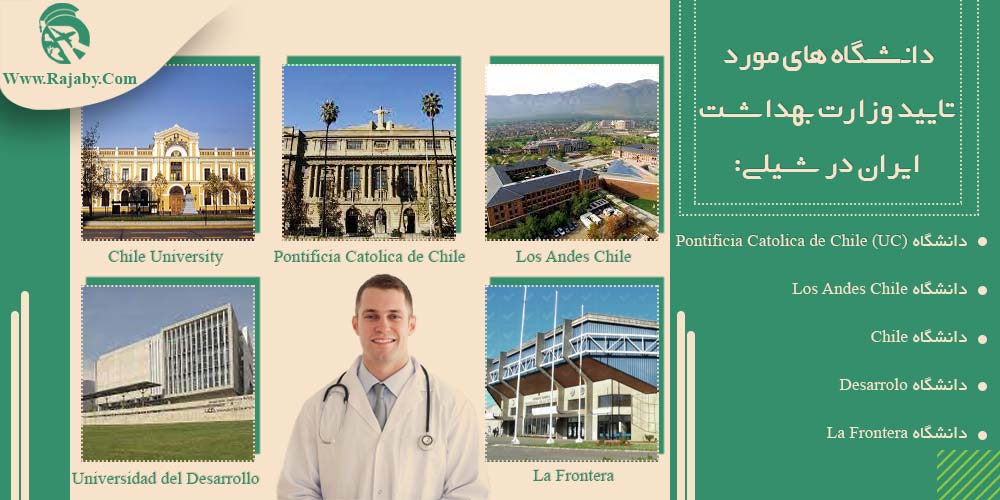 Www.Rajaby.Com

Chile University

Pontificia Catolica de Chile

Los Andes Chile

Universidad del Desarrollo

La Frontera

دانشگاه های مورد تایید وزارت بهداشت ایران در شیلی:

دانشگاه Pontificia Catolica de Chile (UC)

دانشگاه Los Andes Chile

دانشگاه Chile

دانشگاه Desarrolo

دانشگاه La Frontera